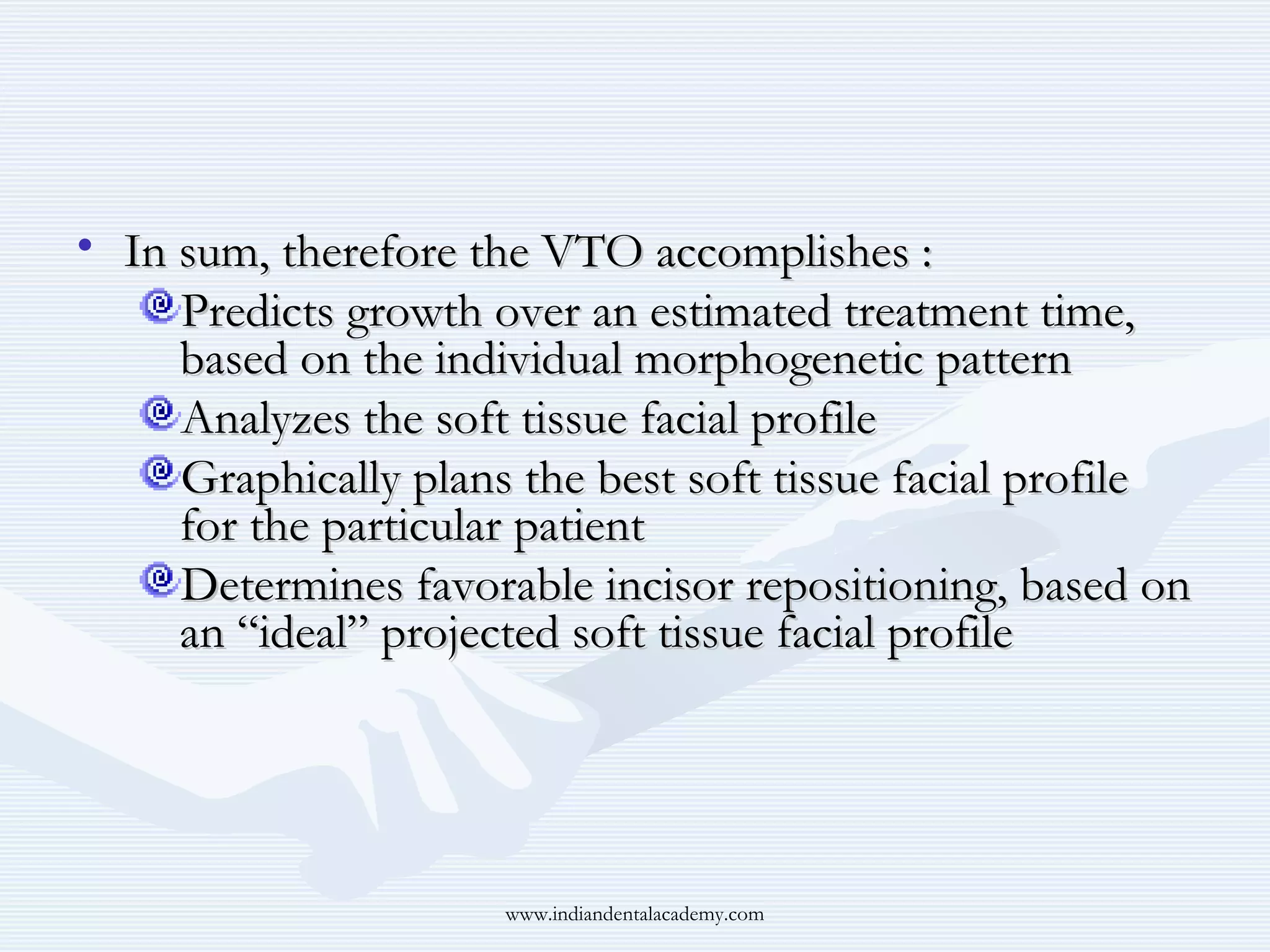 • In sum, therefore the VTO accomplishes :

Predicts growth over an estimated treatment time, based on the individual morphogenetic pattern

Analyzes the soft tissue facial profile

Graphically plans the best soft tissue facial profile for the particular patient

Determines favorable incisor repositioning, based on an “ideal” projected soft tissue facial profile

www.indiandentalacademy.com